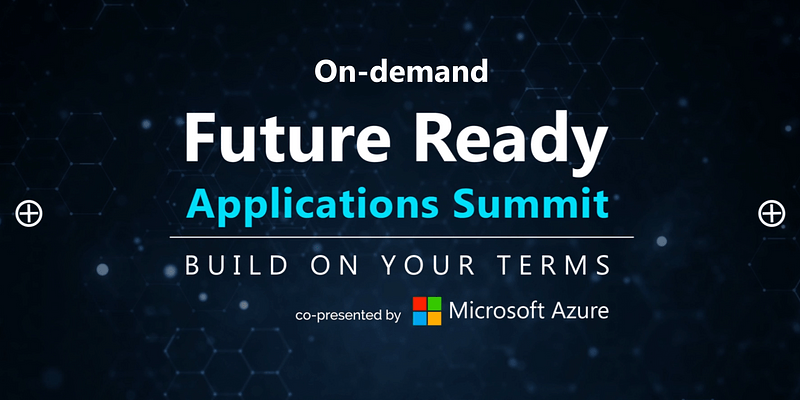 On-demand

Future Ready

Applications Summit

BUILD ON YOUR TERMS

co-presented by Microsoft Azure